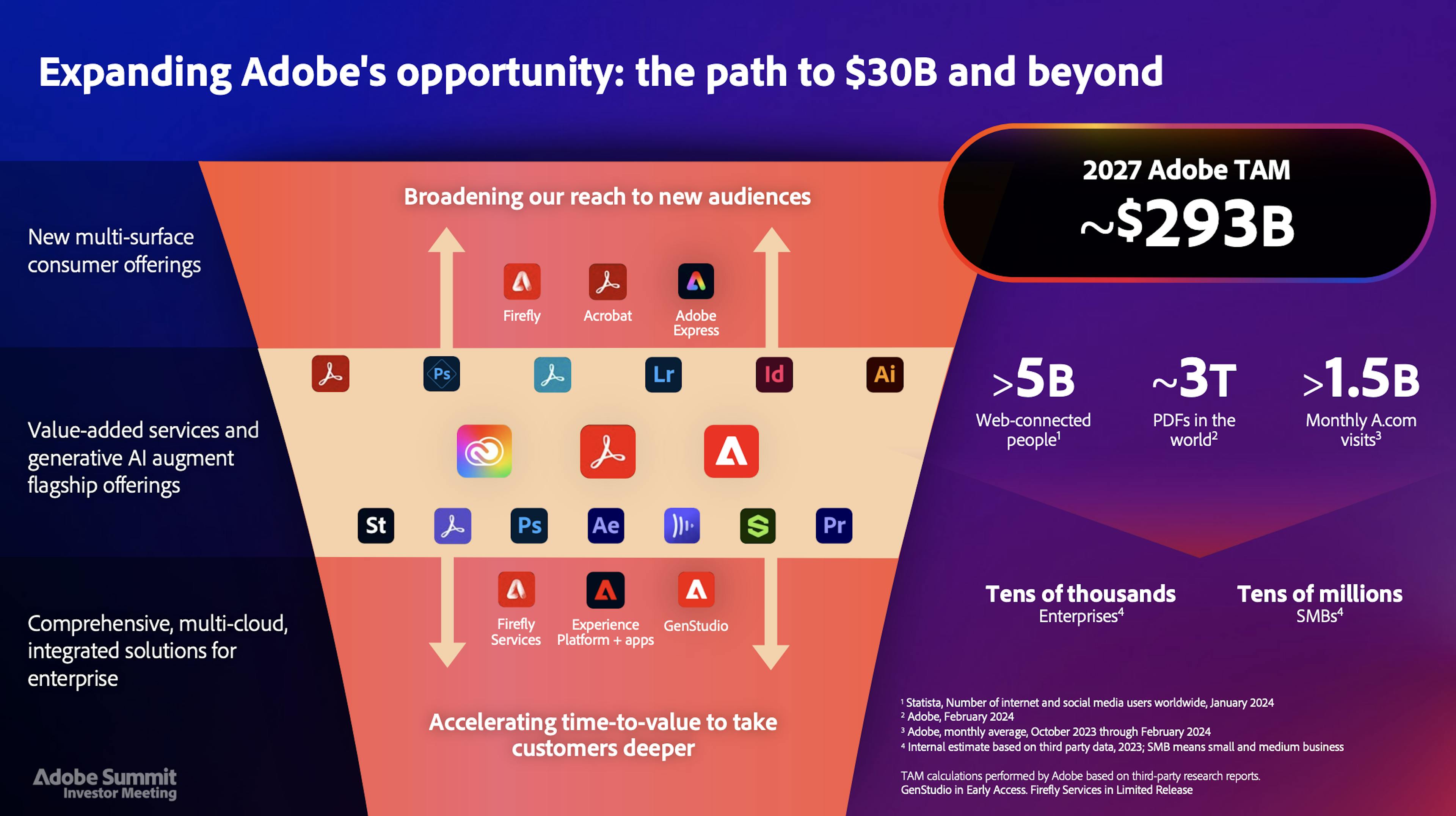 Expanding Adobe's opportunity: the path to $30B and beyond

New multi-surface consumer offerings

Value-added services and generative AI augment flagship offerings

Comprehensive, multi-cloud, integrated solutions for enterprise

Broadening our reach to new audiences

Firefly Acrobat Adobe Express

Ps Lr Id Ai

St Ps Ae Pr

Firefly Services Experience Platform + apps GenStudio

Accelerating time-to-value to take customers deeper

2027 Adobe TAM
~$293B

>5B
Web-connected people$^1$

~3T
PDFs in the world$^2$

>1.5B
Monthly A.com visits$^3$

Tens of thousands
Enterprises$^4$

Tens of millions
SMBs$^4$

$^1$ Statista, Number of internet and social media users worldwide, January 2024
$^2$ Adobe, February 2024
$^3$ Adobe, monthly average, October 2023 through February 2024
$^4$ Internal estimate based on third party data, 2023; SMB means small and medium business

TAM calculations performed by Adobe based on third-party research reports.
GenStudio in Early Access. Firefly Services in Limited Release

Adobe Summit
Investor Meeting